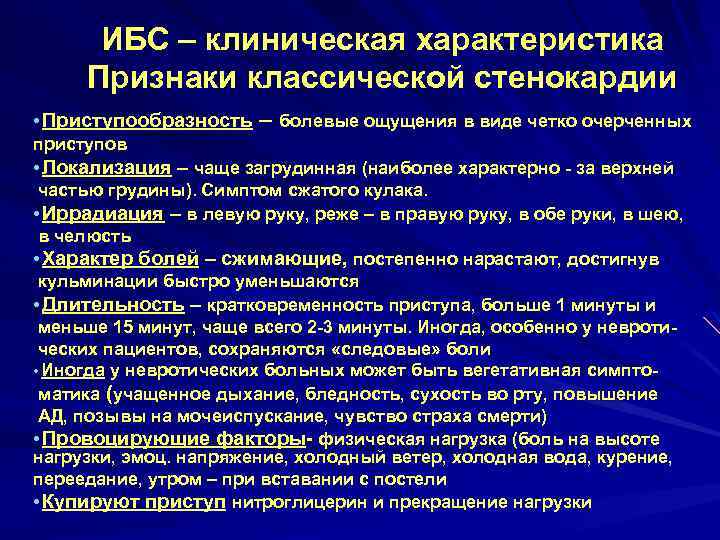 ИБС – клиническая характеристика
Признаки классической стенокардии

•Приступообразность – болевые ощущения в виде четко очерченных приступов
•Локализация – чаще загрудинная (наиболее характерно - за верхней частью грудины). Симптом сжатого кулака.
•Иррадиация – в левую руку, реже – в правую руку, в обе руки, в шею, в челюсть
•Характер болей – сжимающие, постепенно нарастают, достигнув кульминации быстро уменьшаются
•Длительность – кратковременность приступа, больше 1 минуты и меньше 15 минут, чаще всего 2-3 минуты. Иногда, особенно у невротических пациентов, сохраняются «следовые» боли
•Иногда у невротических больных может быть вегетативная симптоматика (учащенное дыхание, бледность, сухость во рту, повышение АД, позывы на мочеиспускание, чувство страха смерти)
•Провоцирующие факторы- физическая нагрузка (боль на высоте нагрузки, эмоц. напряжение, холодный ветер, холодная вода, курение, переедание, утром – при вставании с постели
•Купируют приступ нитроглицерин и прекращение нагрузки